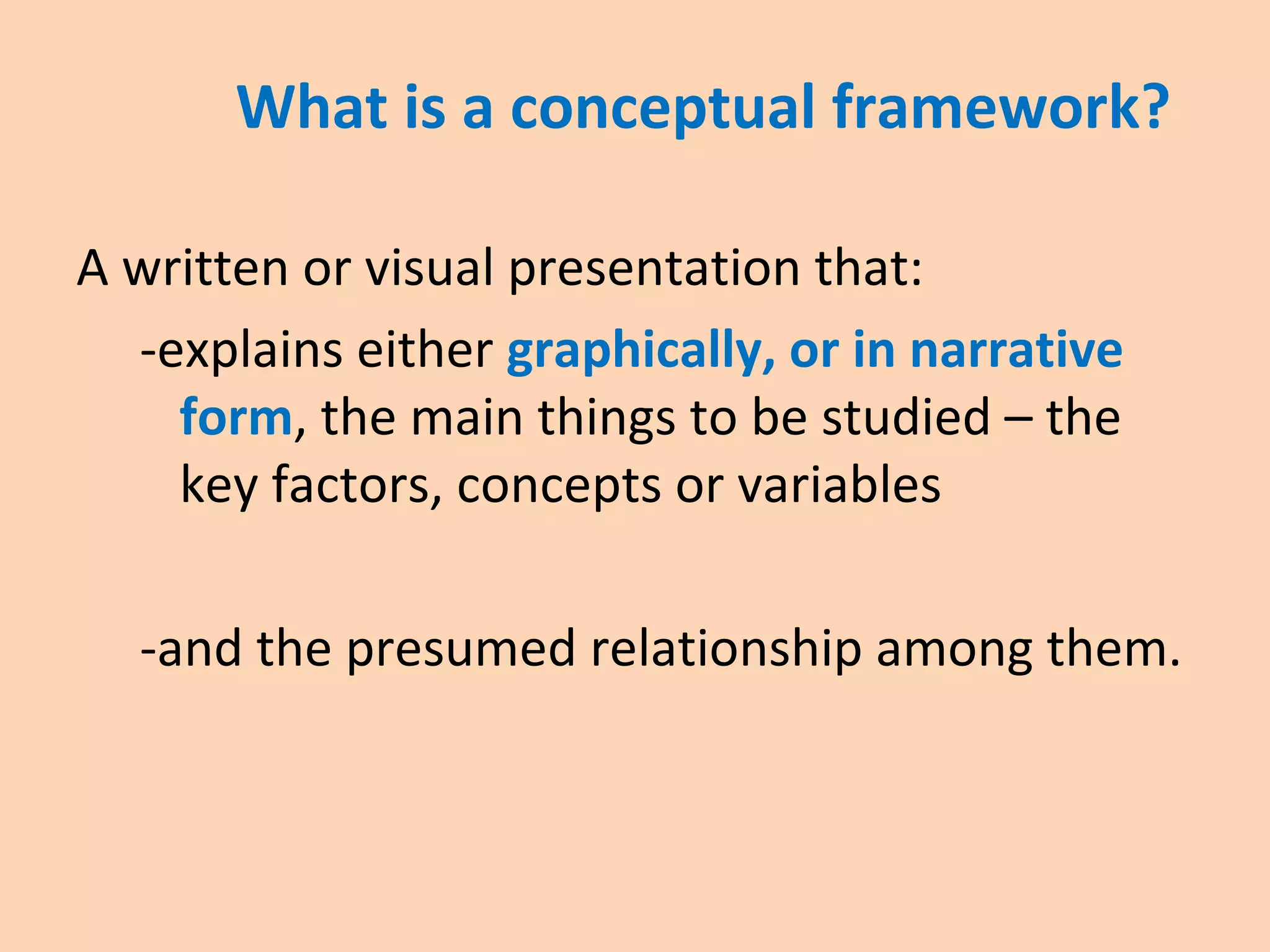 What is a conceptual framework?

A written or visual presentation that:

-explains either graphically, or in narrative form, the main things to be studied – the key factors, concepts or variables

-and the presumed relationship among them.